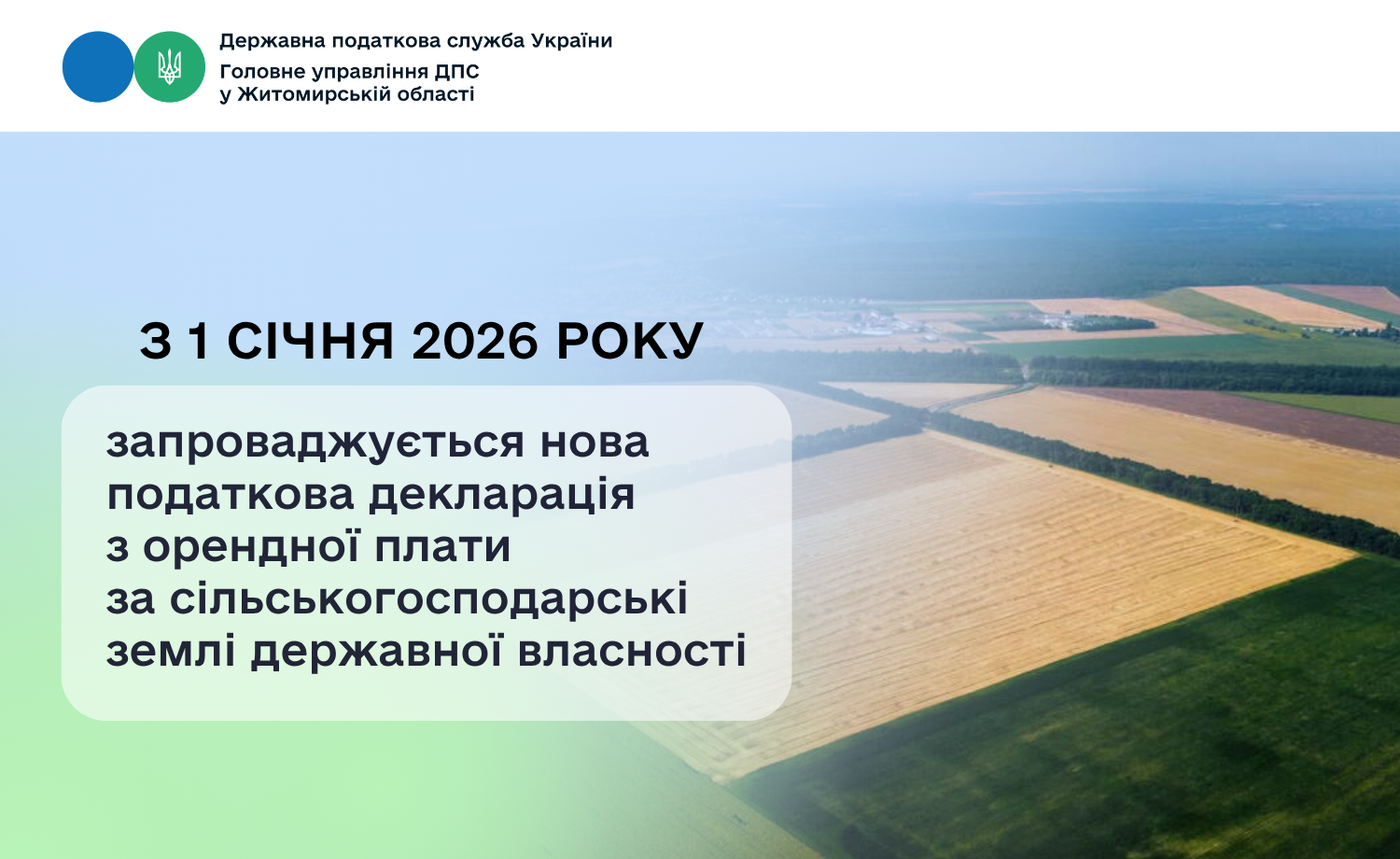 Державна податкова служба України
Головне управління ДПС
у Житомирській області

З 1 СІЧНЯ 2026 РОКУ

запроваджується нова податкова декларація з орендної плати за сільськогосподарські землі державної власності